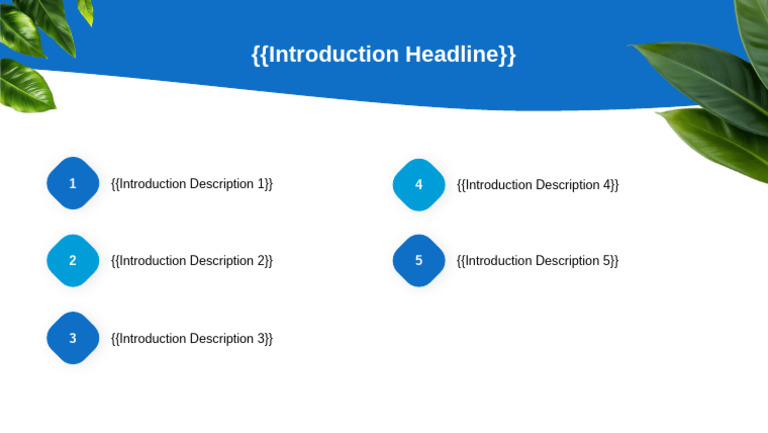 {{Introduction Headline}}

1 {{Introduction Description 1}}

2 {{Introduction Description 2}}

3 {{Introduction Description 3}}

4 {{Introduction Description 4}}

5 {{Introduction Description 5}}